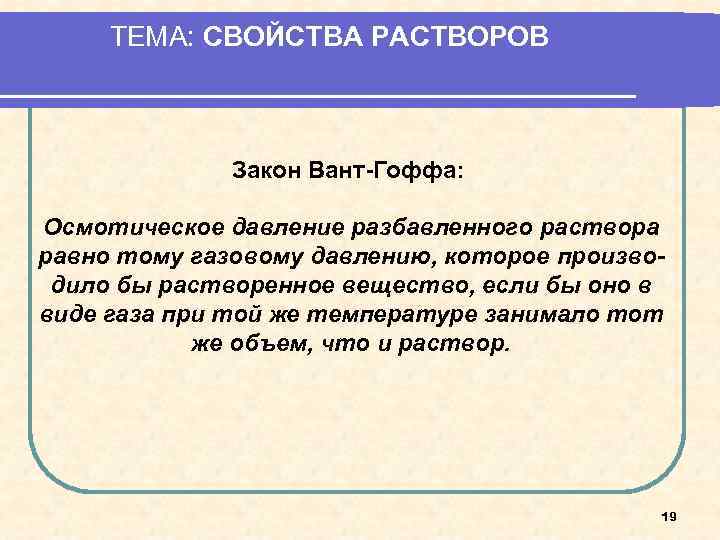 ТЕМА: СВОЙСТВА РАСТВОРОВ

Закон Вант-Гоффа:

Осмотическое давление разбавленного раствора равно тому газовому давлению, которое производило бы растворенное вещество, если бы оно в виде газа при той же температуре занимало тот же объем, что и раствор.

19